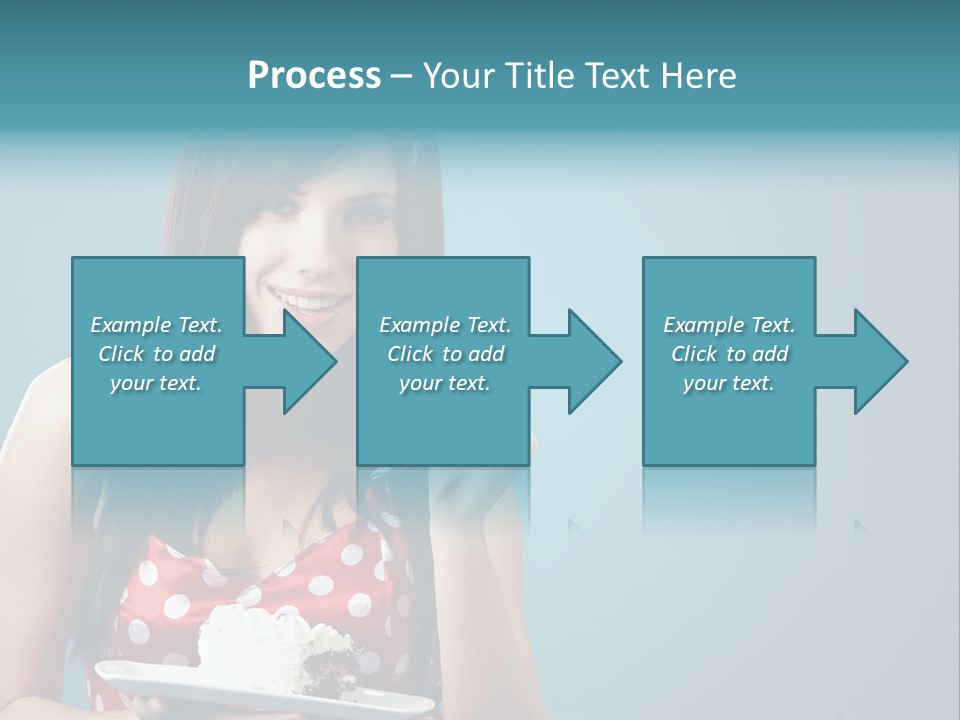 Process – Your Title Text Here

Example Text. Click to add your text.

Example Text. Click to add your text.

Example Text. Click to add your text.